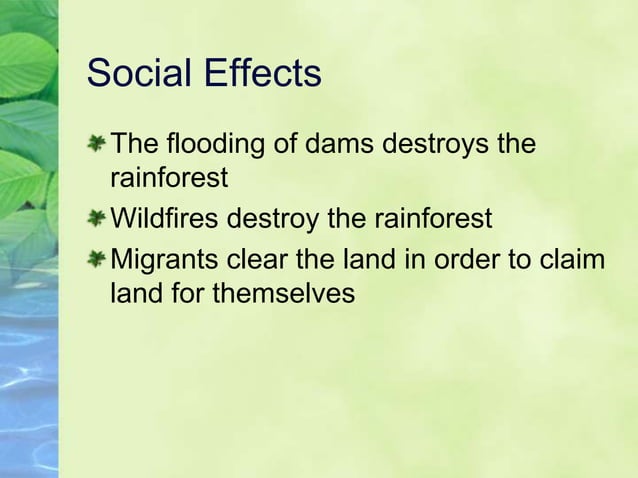 Social Effects

The flooding of dams destroys the rainforest

Wildfires destroy the rainforest

Migrants clear the land in order to claim land for themselves